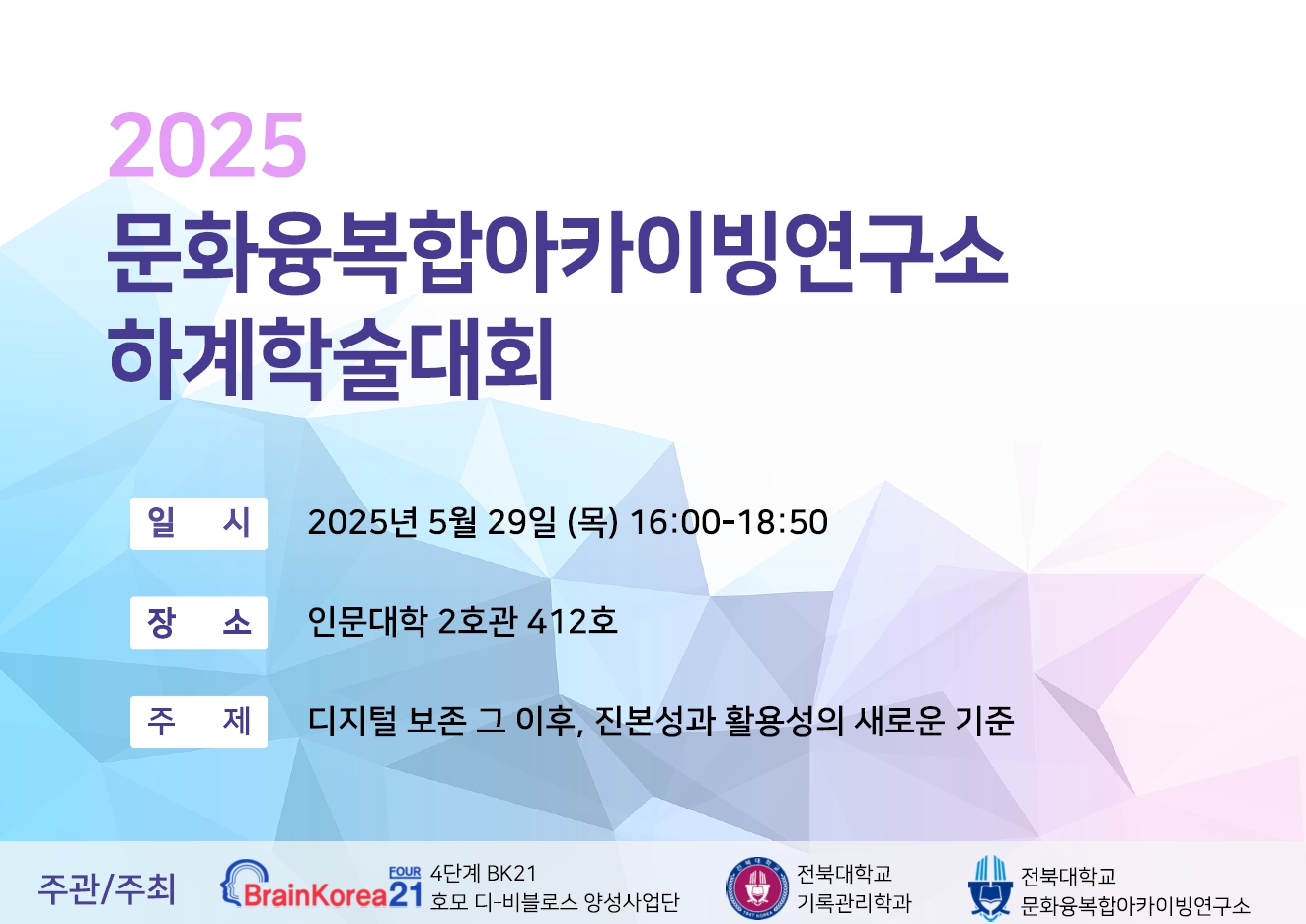 2025
문화융복합아카이빙연구소
하계학술대회

일 시 2025년 5월 29일 (목) 16:00-18:50

장 소 인문대학 2호관 412호

주 제 디지털 보존 그 이후, 진본성과 활용성의 새로운 기준

주관/주최

BrainKorea21 FOUR 4단계 BK21 호모 디-비블로스 양성사업단

전북대학교 기록관리학과

전북대학교 문화융복합아카이빙연구소